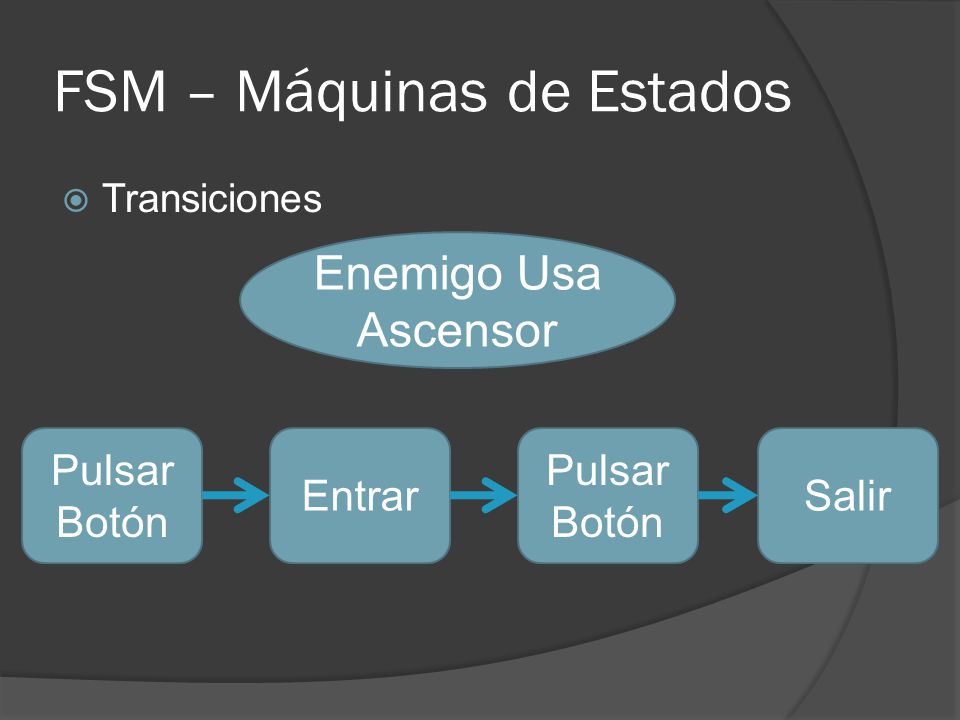 FSM – Máquinas de Estados

Transiciones

Enemigo Usa Ascensor

Pulsar Botón

Entrar

Pulsar Botón

Salir